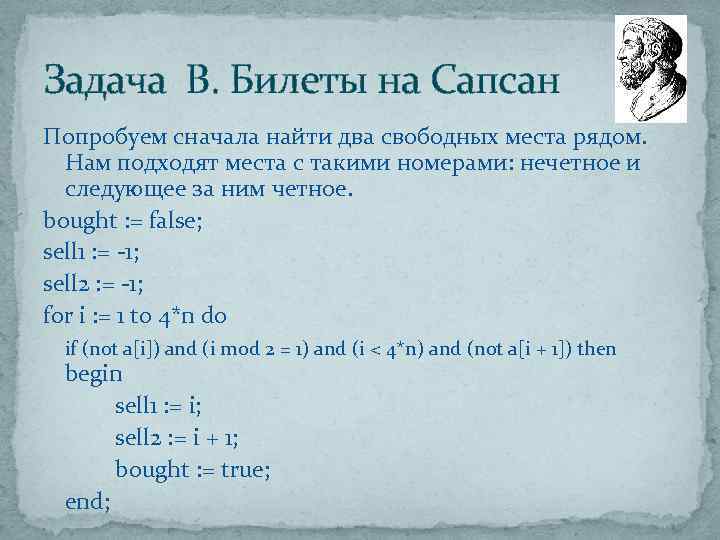 Задача В. Билеты на Сапсан

Попробуем сначала найти два свободных места рядом. Нам подходят места с такими номерами: нечетное и следующее за ним четное.

bought := false;

sell1 := -1;

sell2 := -1;

for i := 1 to 4*n do

if (not a[i]) and (i mod 2 = 1) and (i < 4*n) and (not a[i + 1]) then

begin

sell1 := i;

sell2 := i + 1;

bought := true;

end;